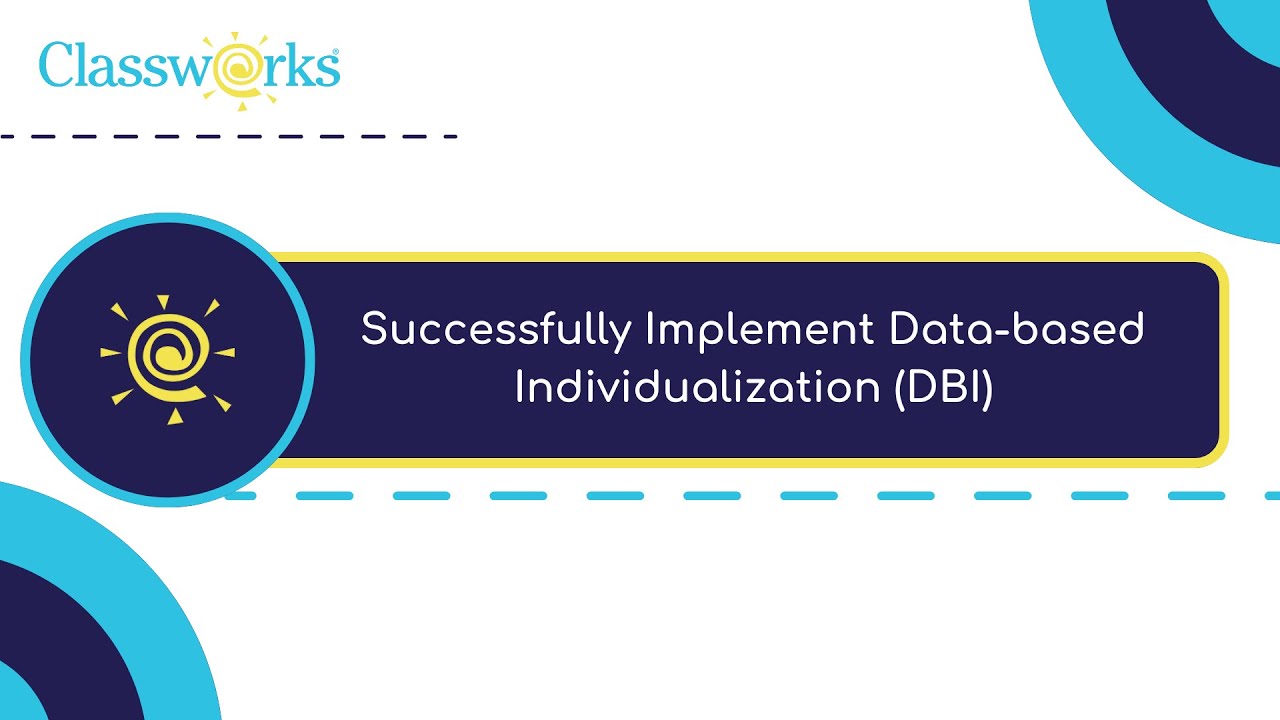 Classworks®

Successfully Implement Data-based Individualization (DBI)